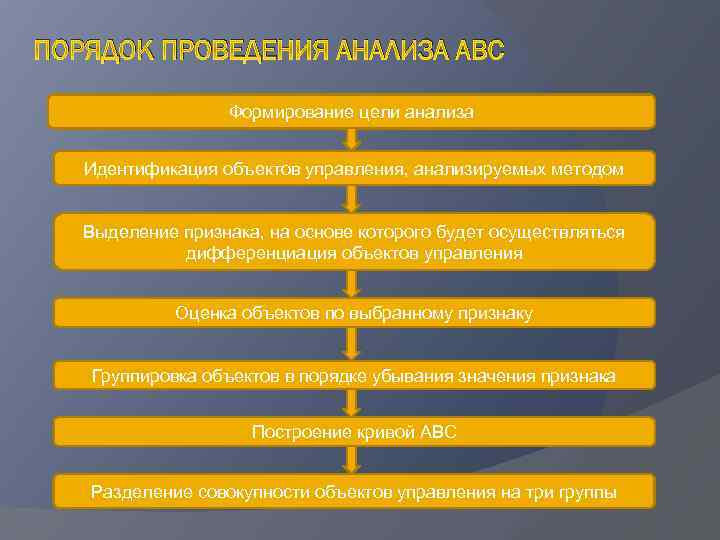 ПОРЯДОК ПРОВЕДЕНИЯ АНАЛИЗА АВС

Формирование цели анализа

Идентификация объектов управления, анализируемых методом

Выделение признака, на основе которого будет осуществляться дифференциация объектов управления

Оценка объектов по выбранному признаку

Группировка объектов в порядке убывания значения признака

Построение кривой АВС

Разделение совокупности объектов управления на три группы